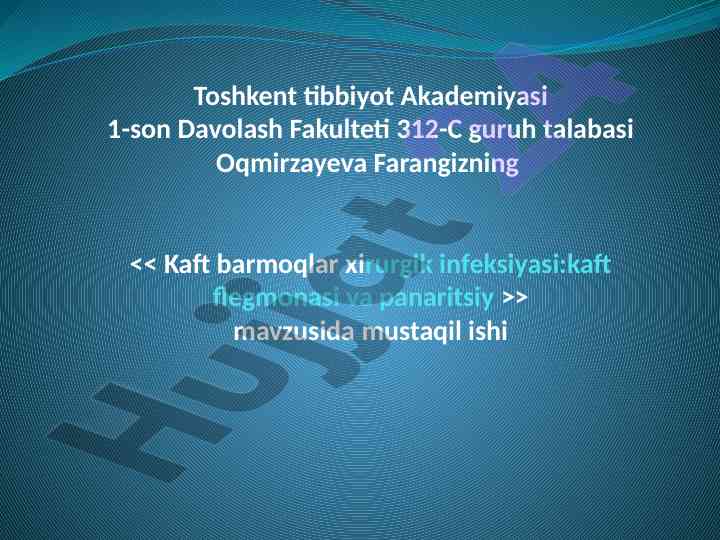 Toshkent tibbiyot Akademiyasi
1-son Davolash Fakulteti 312-C guruh talabasi
Oqmirzayeva Farangizning

<< Kaft barmoqlar xirurgik infeksiyasi:kaft flegmonasi va panaritsiy >>
mavzusida mustaqil ishi

Hujjat